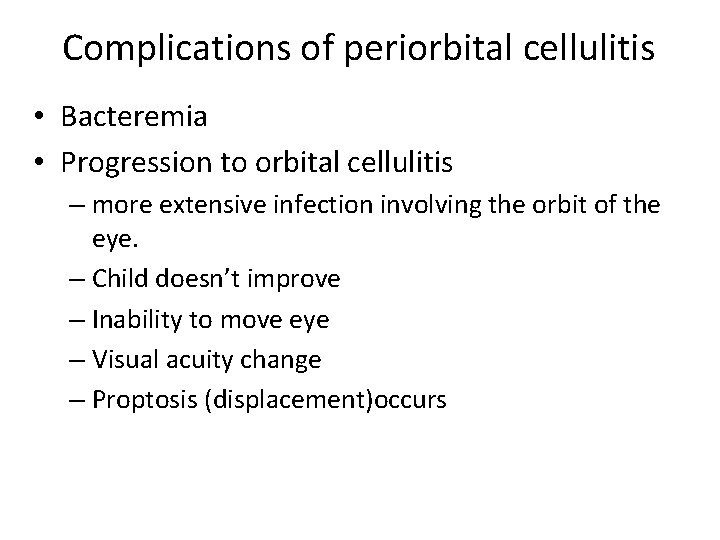 Complications of periorbital cellulitis

• Bacteremia
• Progression to orbital cellulitis
– more extensive infection involving the orbit of the eye.
– Child doesn’t improve
– Inability to move eye
– Visual acuity change
– Proptosis (displacement)occurs